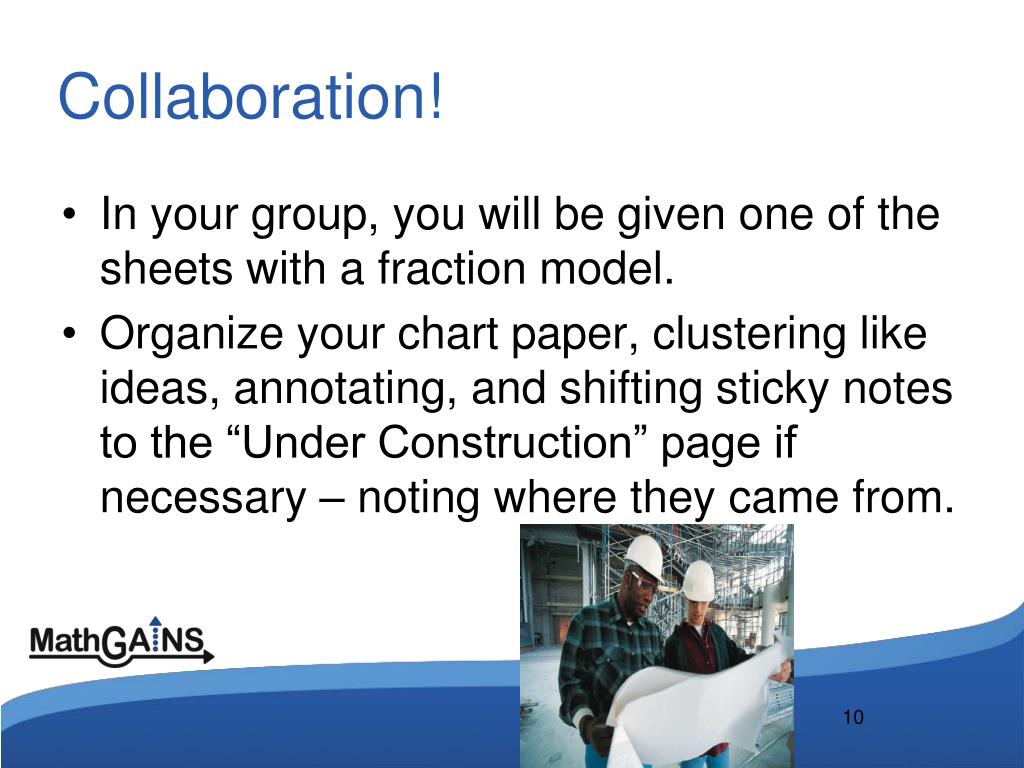 Collaboration!

• In your group, you will be given one of the sheets with a fraction model.

• Organize your chart paper, clustering like ideas, annotating, and shifting sticky notes to the “Under Construction” page if necessary – noting where they came from.

MathGAINS

10